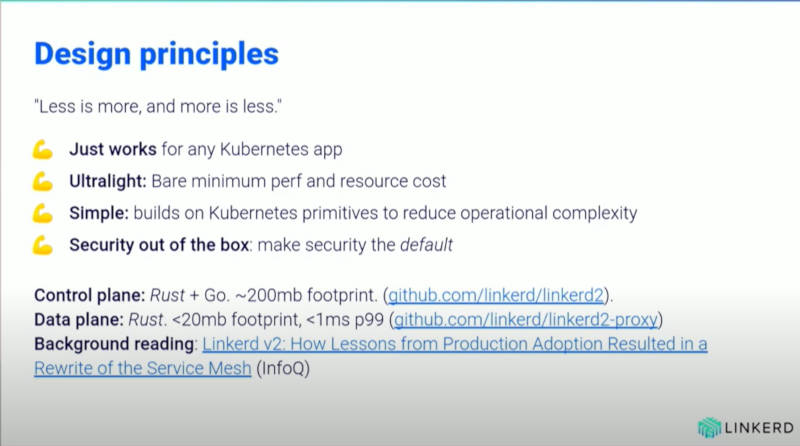 Design principles

"Less is more, and more is less."

💪 Just works for any Kubernetes app
💪 Ultralight: Bare minimum perf and resource cost
💪 Simple: builds on Kubernetes primitives to reduce operational complexity
💪 Security out of the box: make security the default

Control plane: Rust + Go. ~200mb footprint. (github.com/linkerd/linkerd2).
Data plane: Rust. <20mb footprint, <1ms p99 (github.com/linkerd/linkerd2-proxy)
Background reading: Linkerd v2: How Lessons from Production Adoption Resulted in a Rewrite of the Service Mesh (InfoQ)

LINKERD